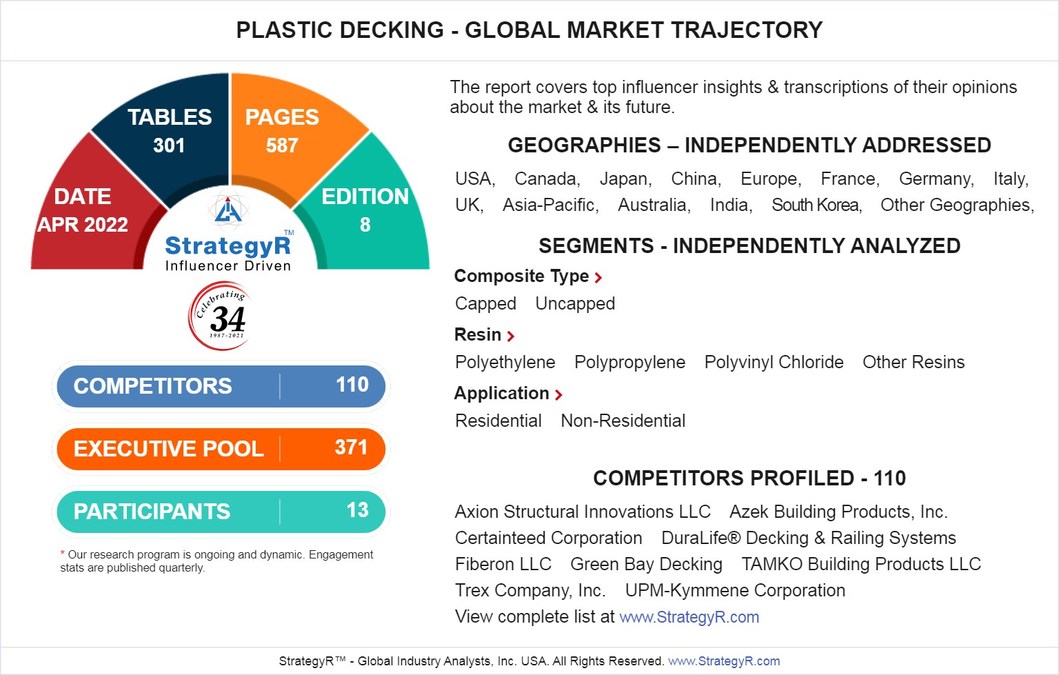 PLASTIC DECKING - GLOBAL MARKET TRAJECTORY

DATE
APR 2022

TABLES
301

PAGES
587

EDITION
8

StrategyR™
Influencer Driven

Celebrating
34
1987-2021

COMPETITORS 110

EXECUTIVE POOL 371

PARTICIPANTS 13

* Our research program is ongoing and dynamic. Engagement stats are published quarterly.

The report covers top influencer insights & transcriptions of their opinions about the market & its future.

GEOGRAPHIES – INDEPENDENTLY ADDRESSED

USA, Canada, Japan, China, Europe, France, Germany, Italy, UK, Asia-Pacific, Australia, India, South Korea, Other Geographies,

SEGMENTS - INDEPENDENTLY ANALYZED

Composite Type ›
Capped Uncapped

Resin ›
Polyethylene Polypropylene Polyvinyl Chloride Other Resins

Application ›
Residential Non-Residential

COMPETITORS PROFILED - 110

Axion Structural Innovations LLC Azek Building Products, Inc. Certainteed Corporation DuraLife® Decking & Railing Systems Fiberon LLC Green Bay Decking TAMKO Building Products LLC Trex Company, Inc. UPM-Kymmene Corporation
View complete list at www.StrategyR.com

StrategyR™ - Global Industry Analysts, Inc. USA. All Rights Reserved. www.StrategyR.com